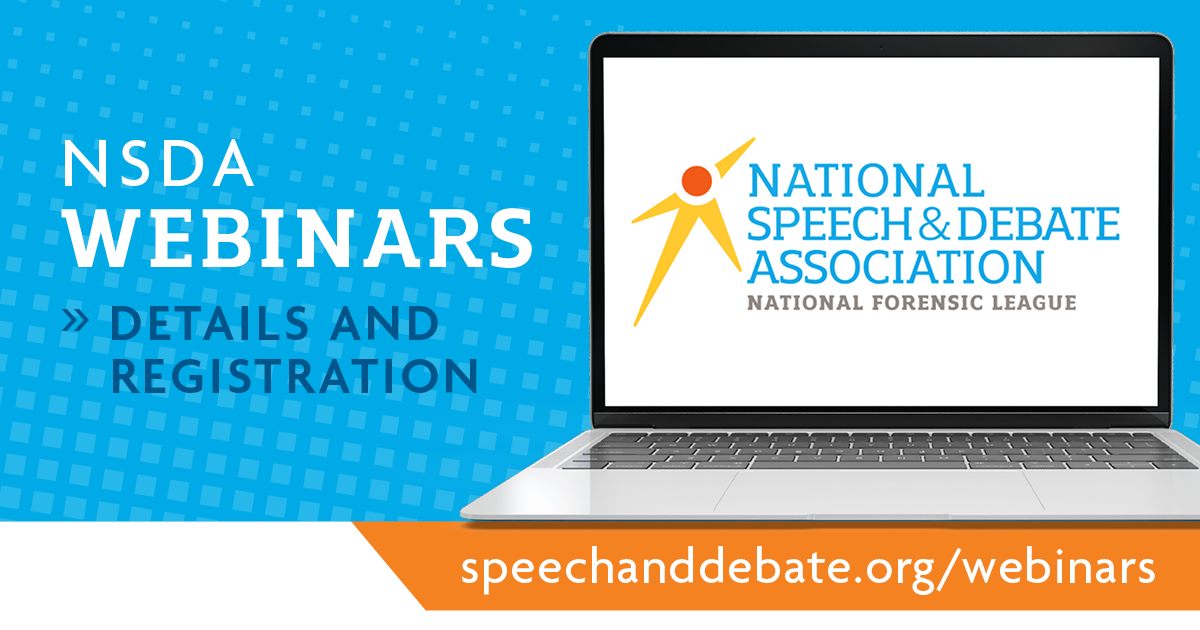 NSDA
WEBINARS
» DETAILS AND REGISTRATION

NATIONAL SPEECH & DEBATE ASSOCIATION
NATIONAL FORENSIC LEAGUE

speechanddebate.org/webinars